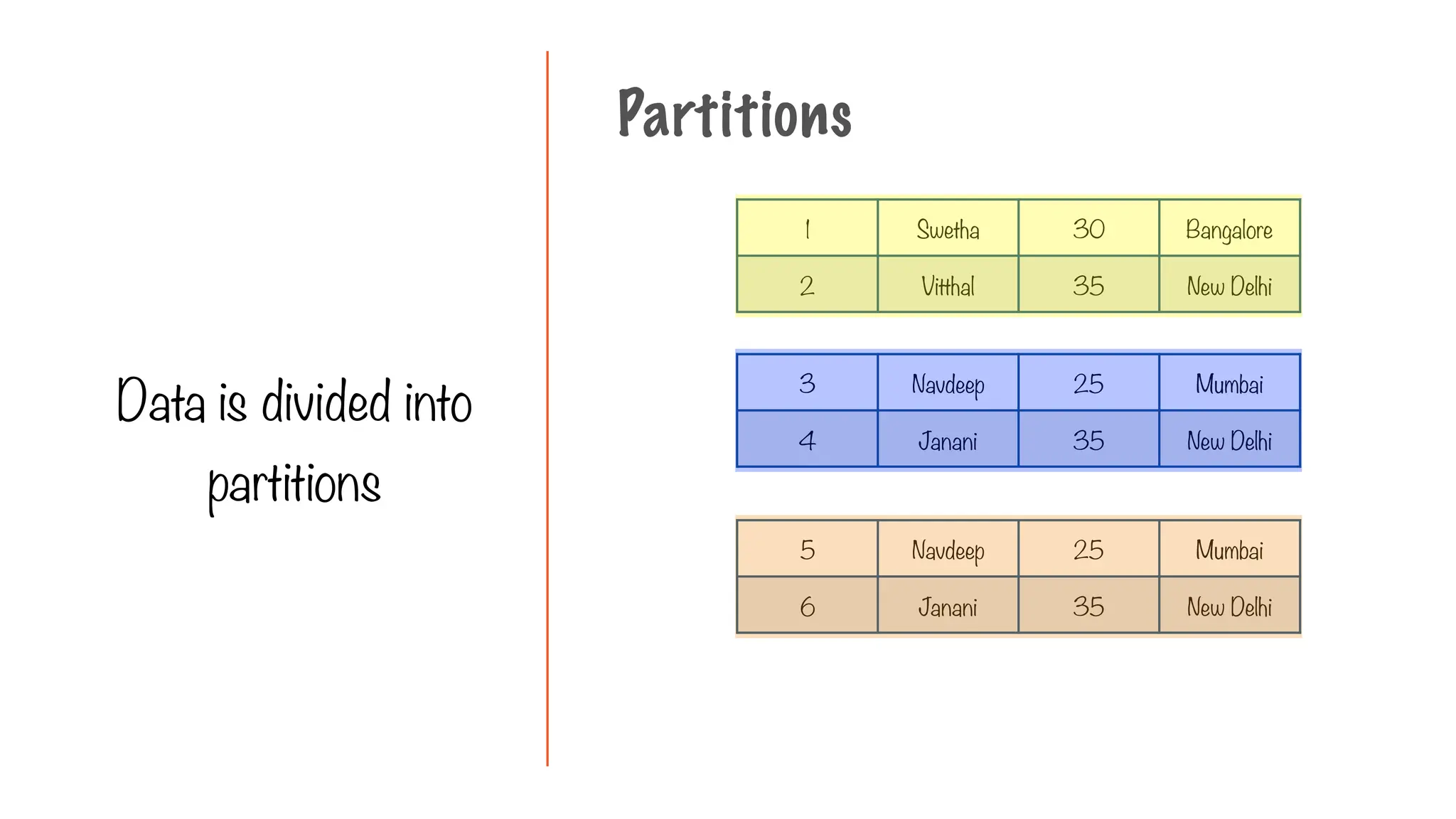 Data is divided into partitions

Partitions

| 1 | Swetha | 30 | Bangalore |
|---|---|---|---|
| 2 | Vitthal | 35 | New Delhi |

| 3 | Navdeep | 25 | Mumbai |
|---|---|---|---|
| 4 | Janani | 35 | New Delhi |

| 5 | Navdeep | 25 | Mumbai |
|---|---|---|---|
| 6 | Janani | 35 | New Delhi |